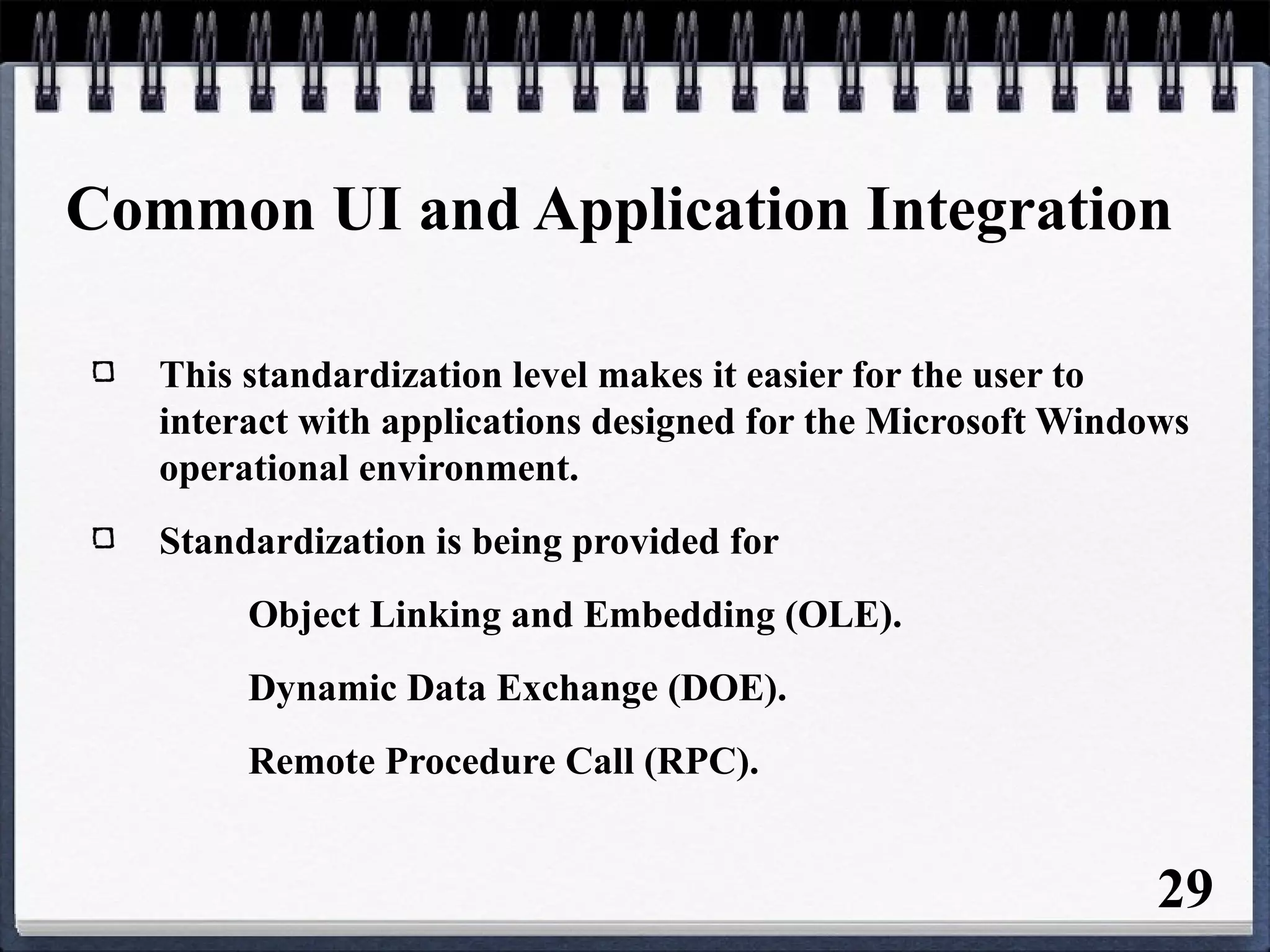 Common UI and Application Integration

This standardization level makes it easier for the user to interact with applications designed for the Microsoft Windows operational environment.

Standardization is being provided for

Object Linking and Embedding (OLE).

Dynamic Data Exchange (DOE).

Remote Procedure Call (RPC).

29